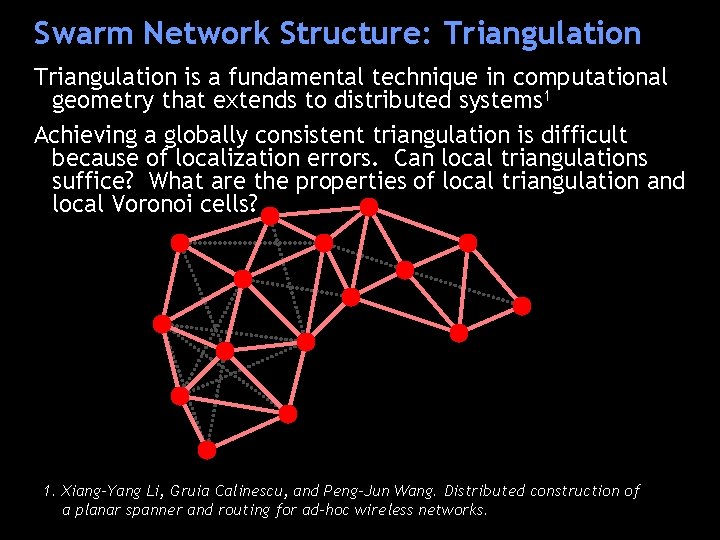 Swarm Network Structure: Triangulation

Triangulation is a fundamental technique in computational geometry that extends to distributed systems$^1$

Achieving a globally consistent triangulation is difficult because of localization errors. Can local triangulations suffice? What are the properties of local triangulation and local Voronoi cells?

1. Xiang-Yang Li, Gruia Calinescu, and Peng-Jun Wang. Distributed construction of a planar spanner and routing for ad-hoc wireless networks.